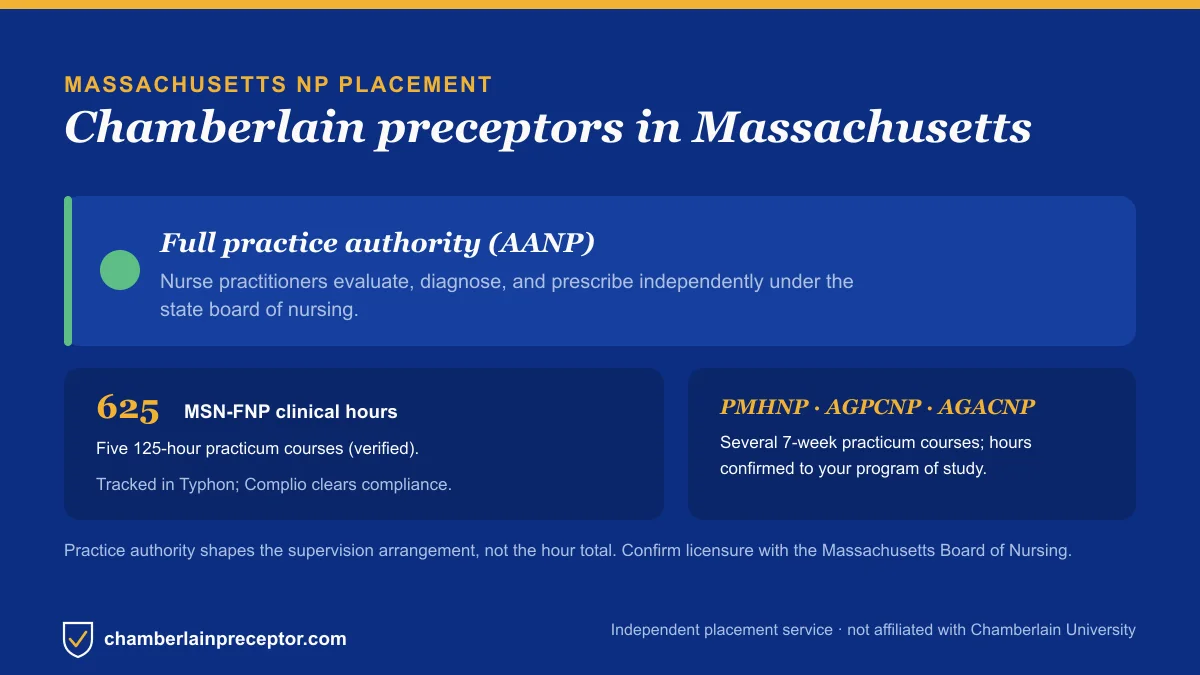 MASSACHUSETTS NP PLACEMENT
Chamberlain preceptors in Massachusetts

Full practice authority (AANP)
Nurse practitioners evaluate, diagnose, and prescribe independently under the state board of nursing.

625 MSN-FNP clinical hours
Five 125-hour practicum courses (verified).
Tracked in Typhon; Complio clears compliance.

PMHNP · AGPCNP · AGACNP
Several 7-week practicum courses; hours confirmed to your program of study.

Practice authority shapes the supervision arrangement, not the hour total. Confirm licensure with the Massachusetts Board of Nursing.

chamberlainpreceptor.com

Independent placement service · not affiliated with Chamberlain University